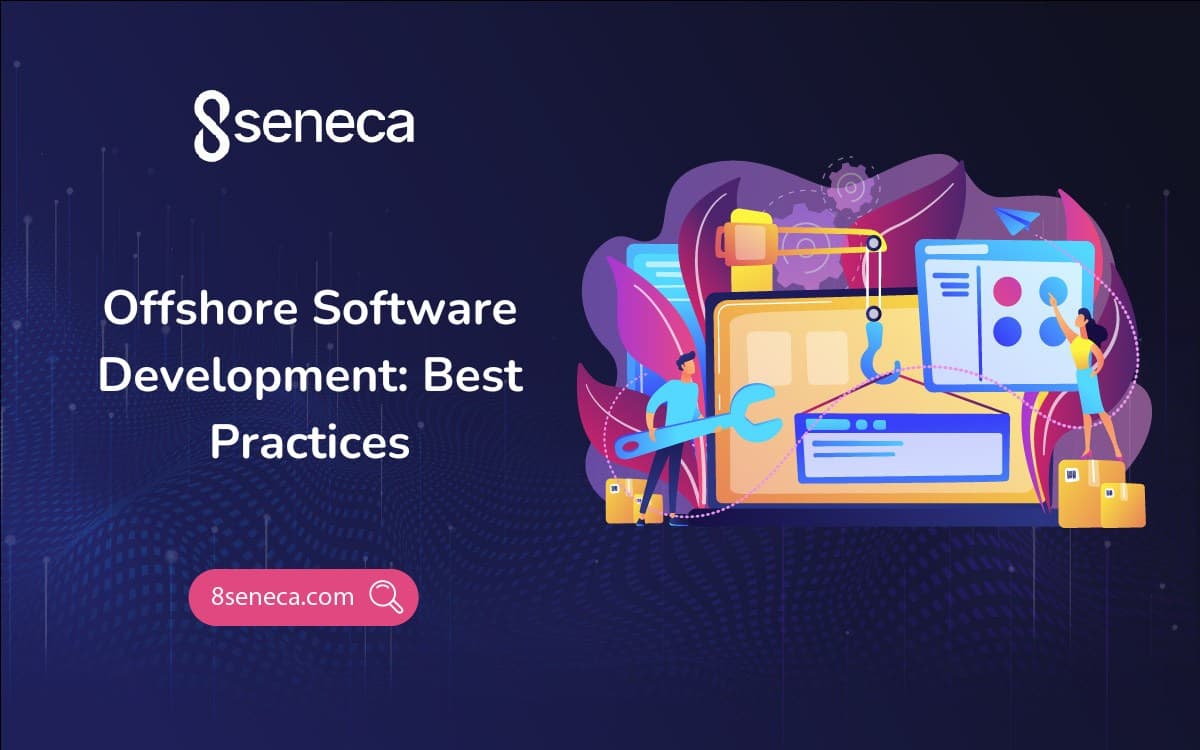 8seneca

Offshore Software Development: Best Practices

8seneca.com